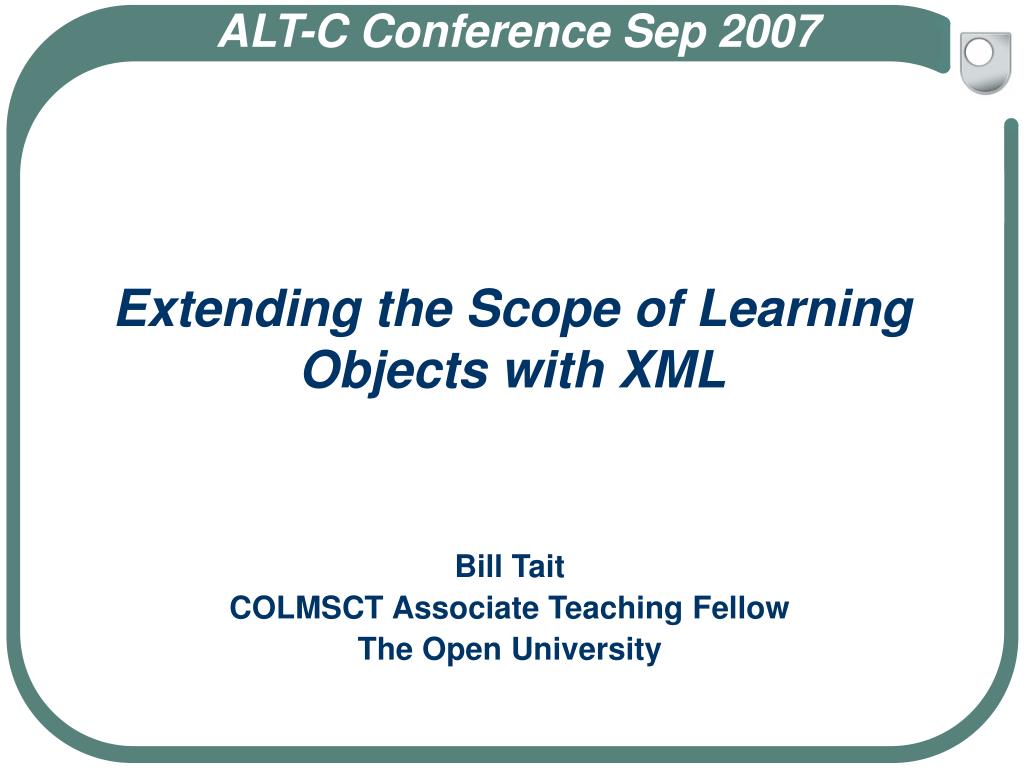 ALT-C Conference Sep 2007

Extending the Scope of Learning Objects with XML

Bill Tait
COLMSCT Associate Teaching Fellow
The Open University